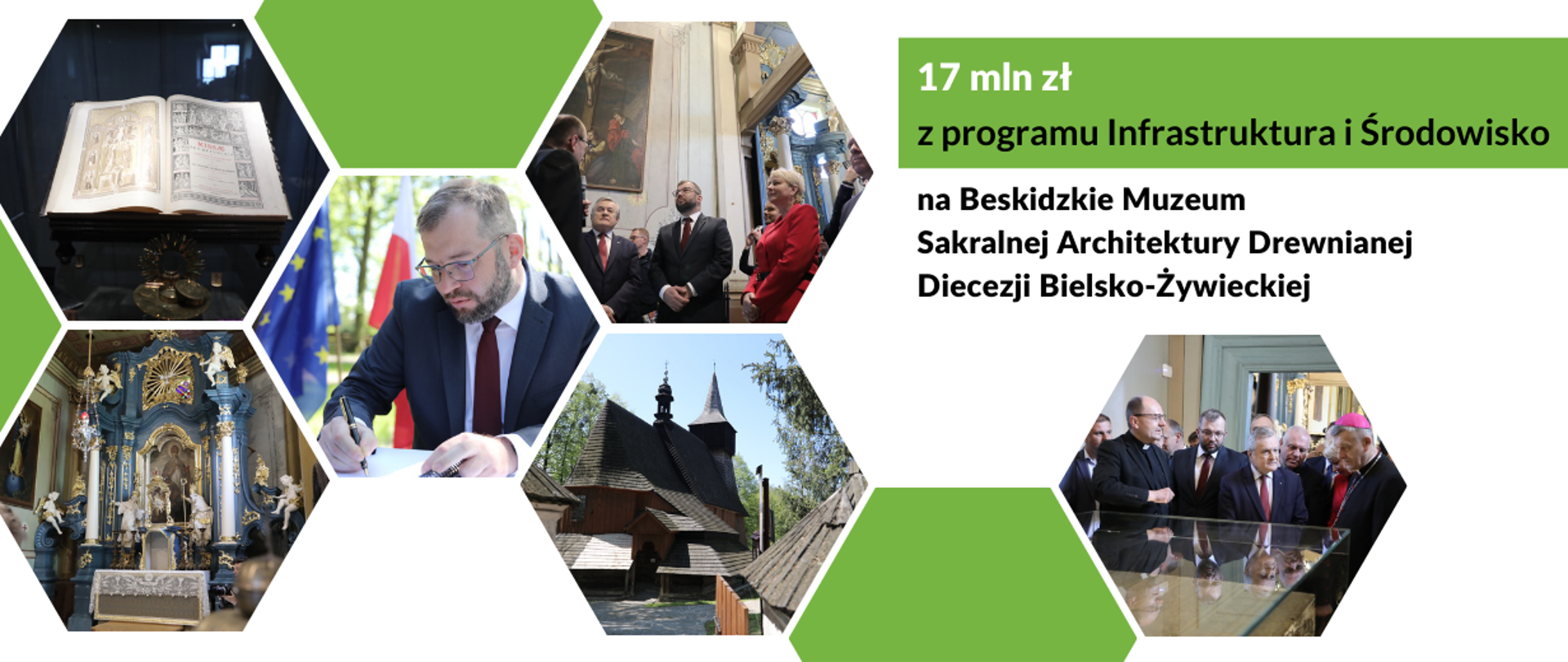 17 mln zł
z programu Infrastruktura i Środowisko

na Beskidzkie Muzeum
Sakralnej Architektury Drewnianej
Diecezji Bielsko-Żywieckiej